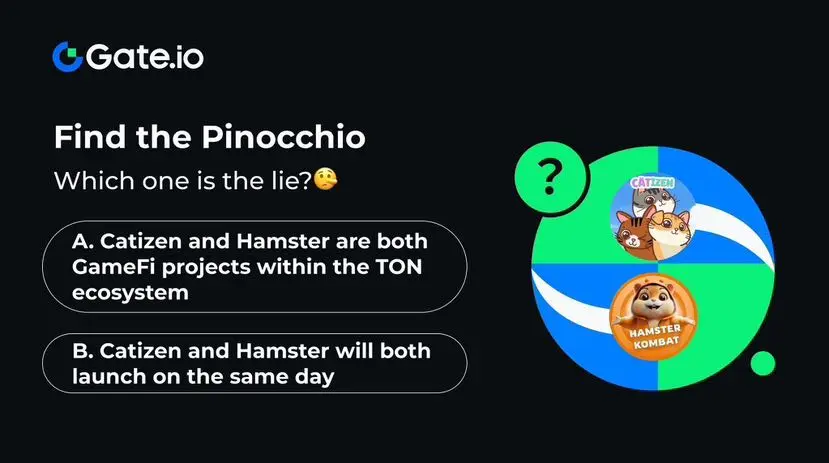 Gate.io

Find the Pinocchio

Which one is the lie?🤥

A. Catizen and Hamster are both GameFi projects within the TON ecosystem

B. Catizen and Hamster will both launch on the same day

?

CATIZEN

HAMSTER KOMBAT